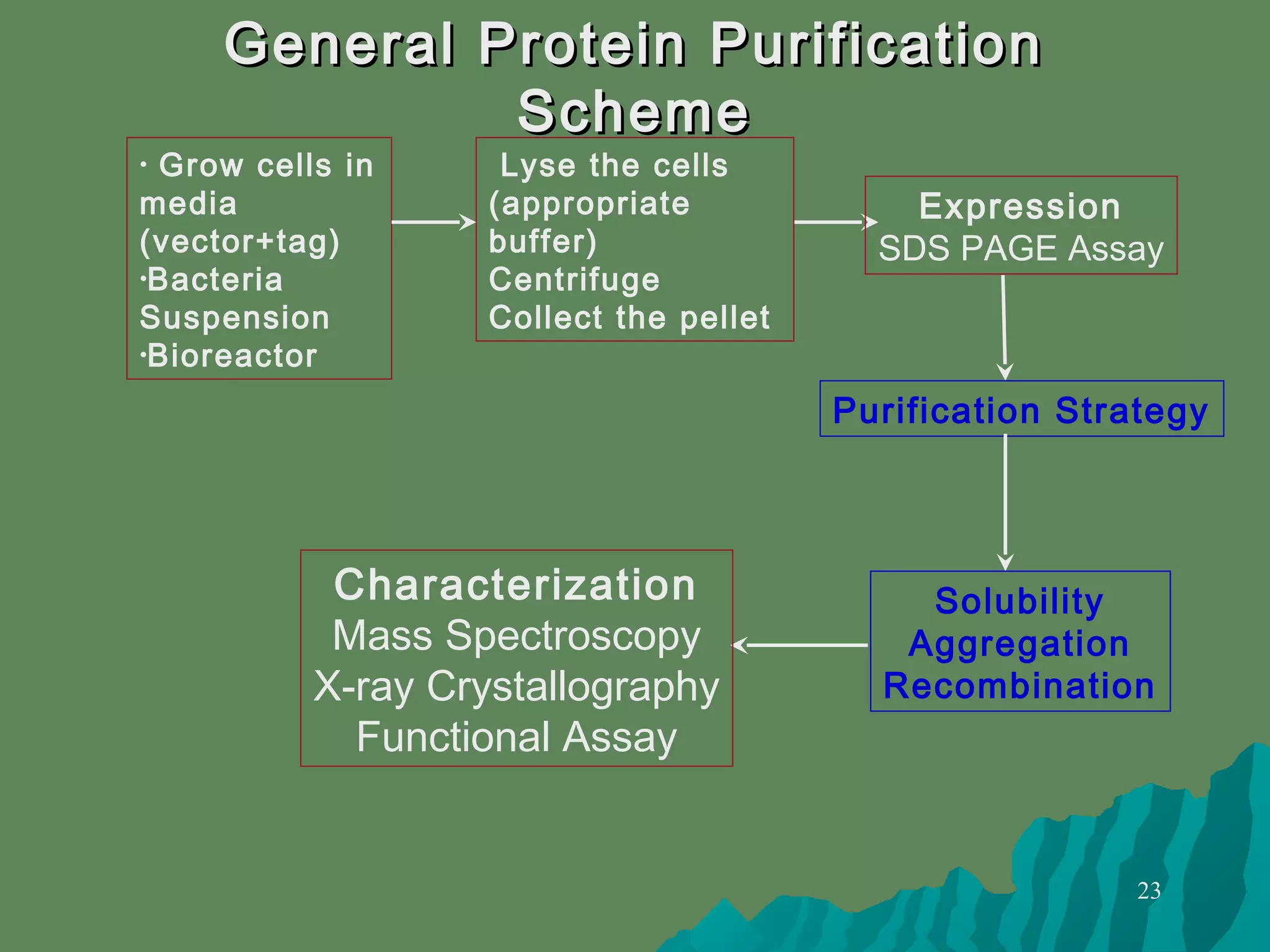 General Protein Purification Scheme

· Grow cells in media (vector+tag)
·Bacteria Suspension
·Bioreactor

Lyse the cells (appropriate buffer)
Centrifuge
Collect the pellet

Expression
SDS PAGE Assay

Purification Strategy

Solubility
Aggregation
Recombination

Characterization
Mass Spectroscopy
X-ray Crystallography
Functional Assay

23